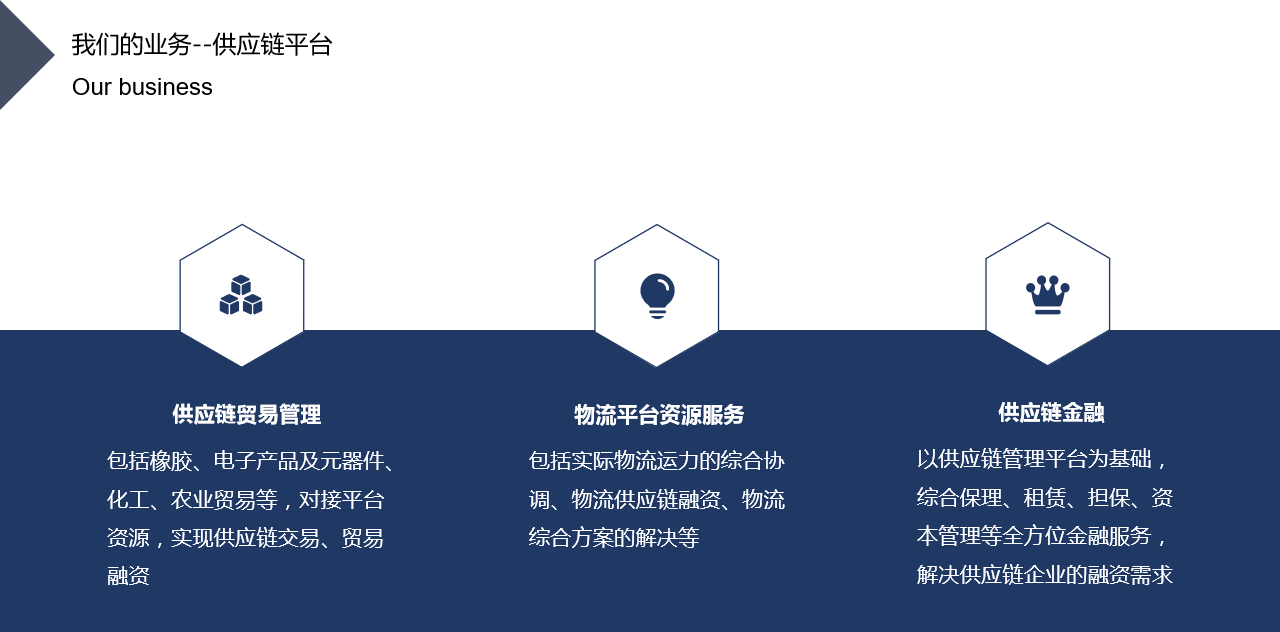 我们的业务--供应链平台
Our business

供应链贸易管理

包括橡胶、电子产品及元器件、化工、农业贸易等，对接平台资源，实现供应链交易、贸易融资

物流平台资源服务

包括实际物流运力的综合协调、物流供应链融资、物流综合方案的解决等

供应链金融

以供应链管理平台为基础，综合保理、租赁、担保、资本管理等全方位金融服务，解决供应链企业的融资需求